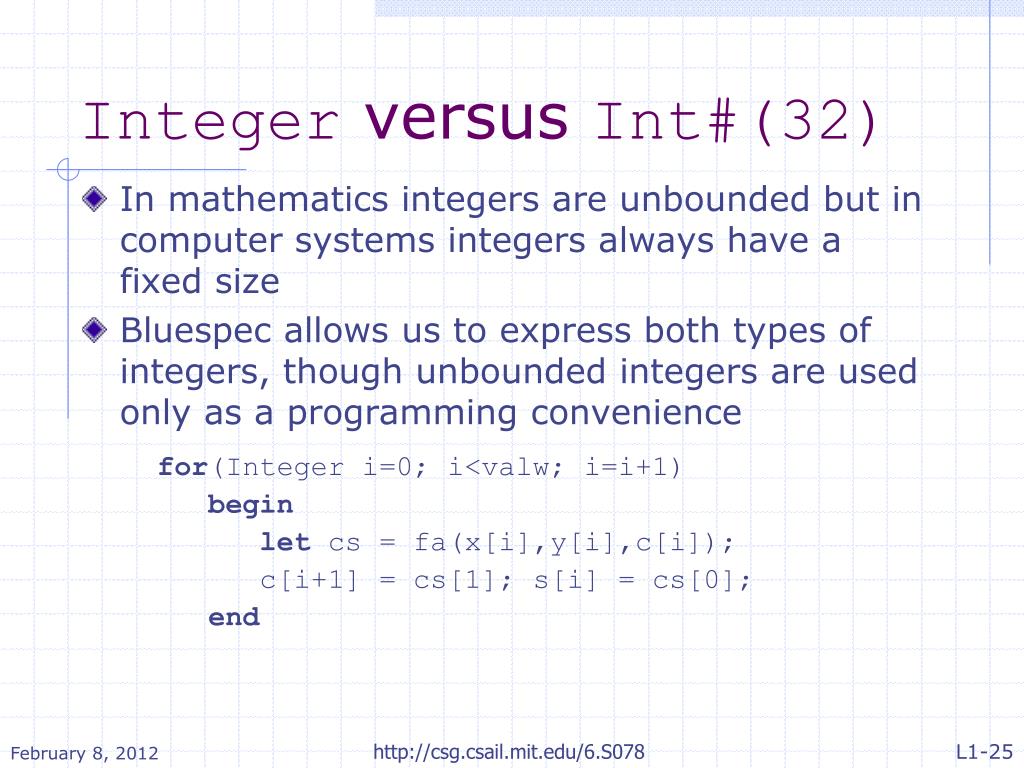 Integer versus Int#(32)

In mathematics integers are unbounded but in computer systems integers always have a fixed size

Bluespec allows us to express both types of integers, though unbounded integers are used only as a programming convenience

for(Integer i=0; i<valw; i=i+1)
begin
let cs = fa(x[i],y[i],c[i]);
c[i+1] = cs[1]; s[i] = cs[0];
end

February 8, 2012

http://csg.csail.mit.edu/6.S078

L1-25